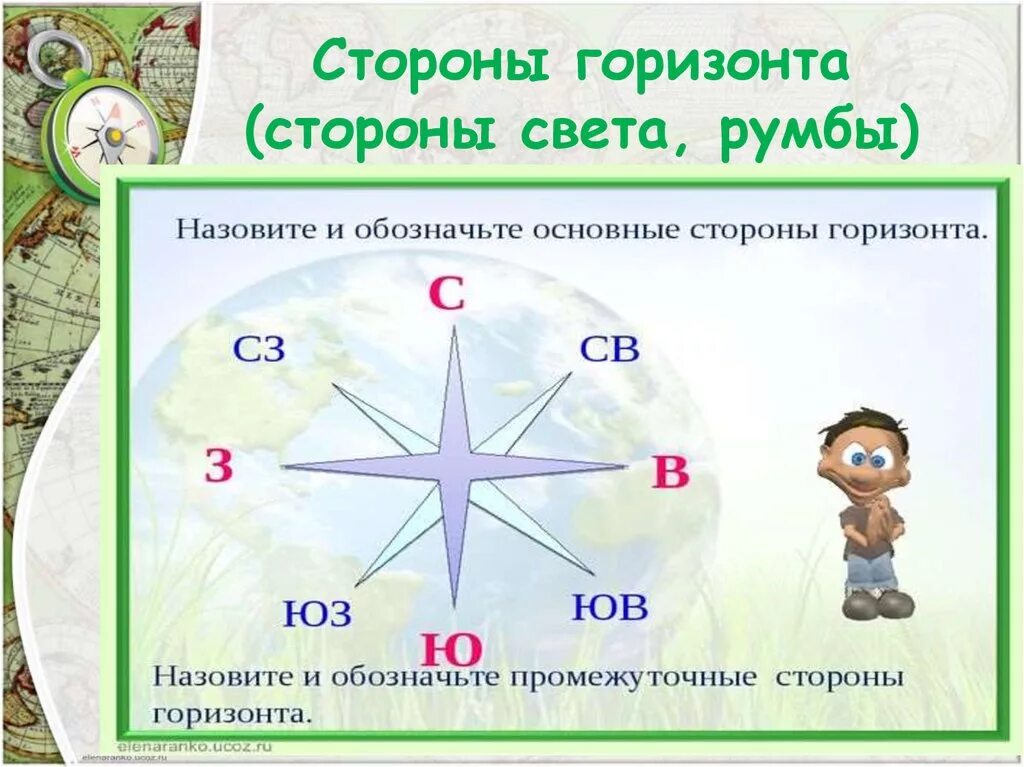 Стороны горизонта (стороны света, румбы)

Назовите и обозначьте основные стороны горизонта.

С

СЗ

СВ

З

В

ЮЗ

ЮВ

Ю

Назовите и обозначьте промежуточные стороны горизонта.

elenaranko.ucoz.ru